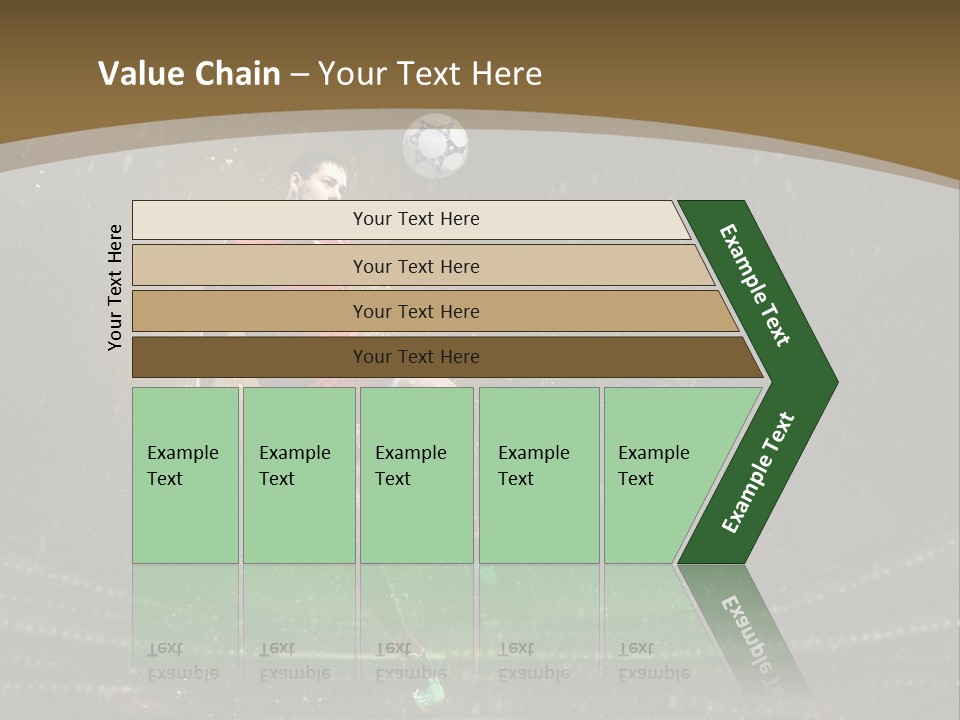 Value Chain – Your Text Here

Your Text Here

Your Text Here

Your Text Here

Your Text Here

Your Text Here

Example Text

Example Text

Example Text

Example Text

Example Text

Example Text

Example Text